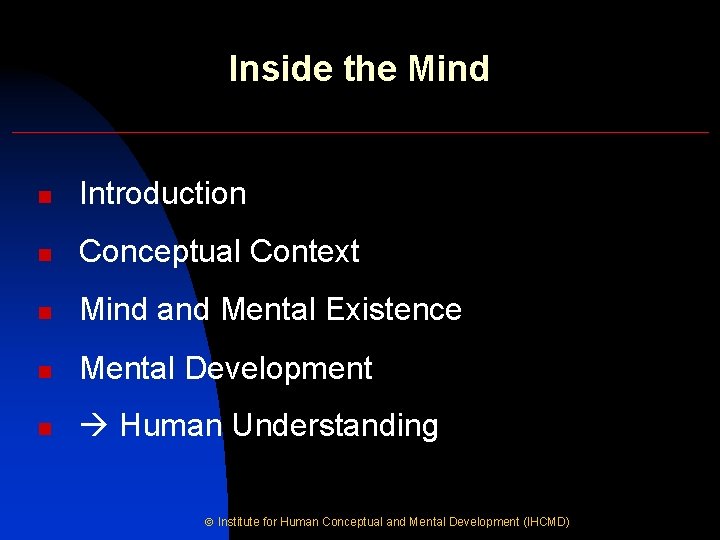 Inside the Mind

- Introduction
- Conceptual Context
- Mind and Mental Existence
- Mental Development
- → Human Understanding

© Institute for Human Conceptual and Mental Development (IHCMD)